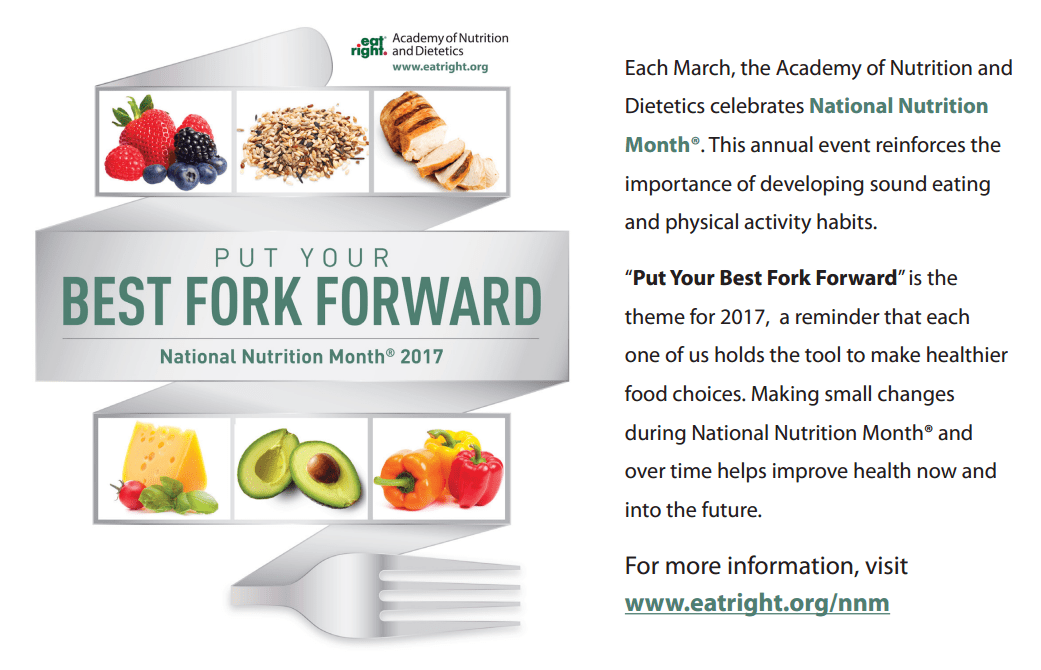 eat right. Academy of Nutrition and Dietetics
www.eatright.org

PUT YOUR
BEST FORK FORWARD
National Nutrition Month® 2017

Each March, the Academy of Nutrition and Dietetics celebrates National Nutrition Month®. This annual event reinforces the importance of developing sound eating and physical activity habits.

"Put Your Best Fork Forward" is the theme for 2017, a reminder that each one of us holds the tool to make healthier food choices. Making small changes during National Nutrition Month® and over time helps improve health now and into the future.

For more information, visit www.eatright.org/nnm